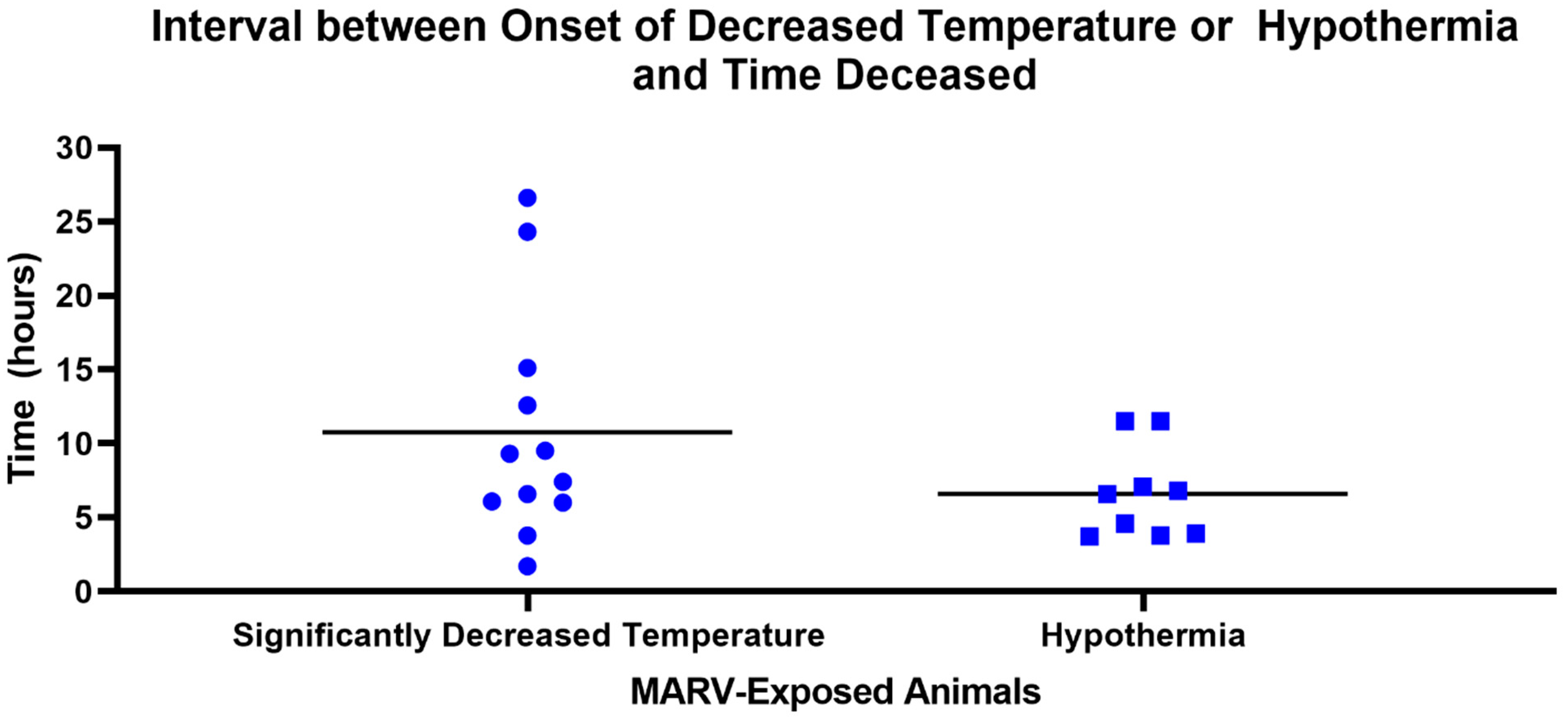 Interval between Onset of Decreased Temperature or Hypothermia and Time Deceased

Time (hours)

30
25
20
15
10
5
0

Significantly Decreased Temperature

Hypothermia

MARV-Exposed Animals